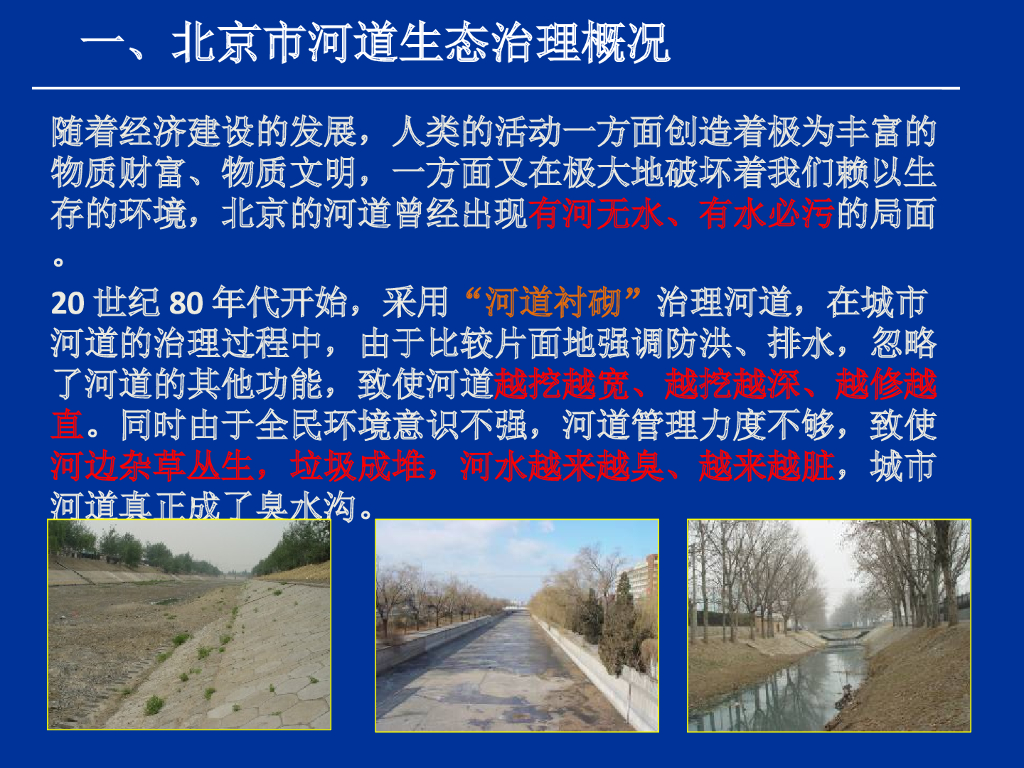 一、北京市河道生态治理概况

随着经济建设的发展，人类的活动一方面创造着极为丰富的物质财富、物质文明，一方面又在极大地破坏着我们赖以生存的环境，北京的河道曾经出现有河无水、有水必污的局面。

20 世纪 80 年代开始，采用“河道衬砌”治理河道，在城市河道的治理过程中，由于比较片面地强调防洪、排水，忽略了河道的其他功能，致使河道越挖越宽、越挖越深、越修越直。同时由于全民环境意识不强，河道管理力度不够，致使河边杂草丛生，垃圾成堆，河水越来越臭、越来越脏，城市河道真正成了臭水沟。